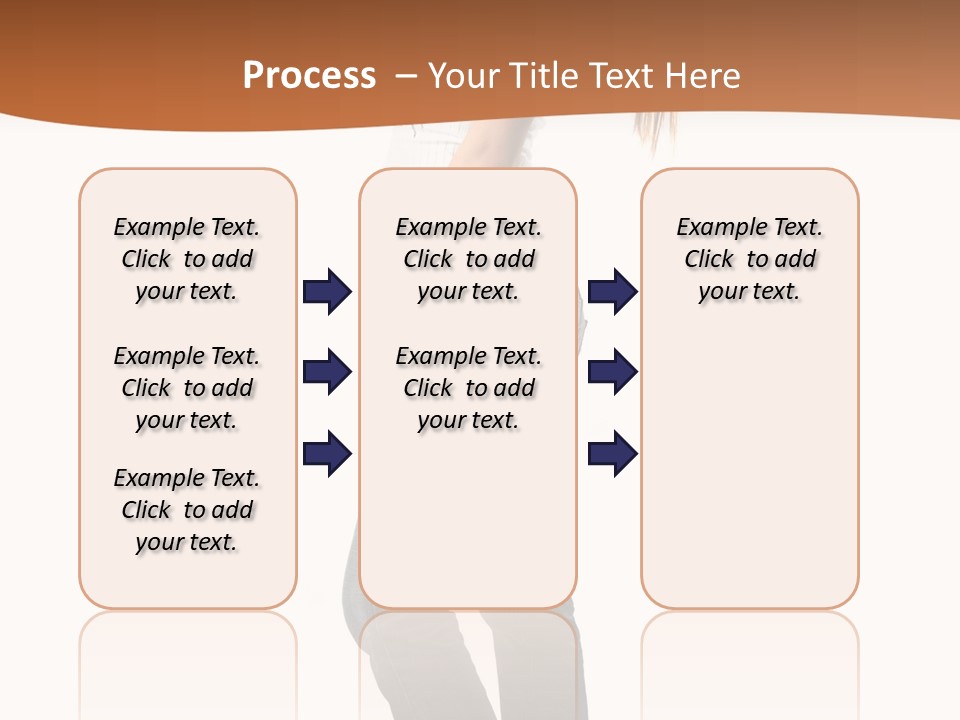 Process – Your Title Text Here

Example Text. Click to add your text.

Example Text. Click to add your text.

Example Text. Click to add your text.

Example Text. Click to add your text.

Example Text. Click to add your text.

Example Text. Click to add your text.